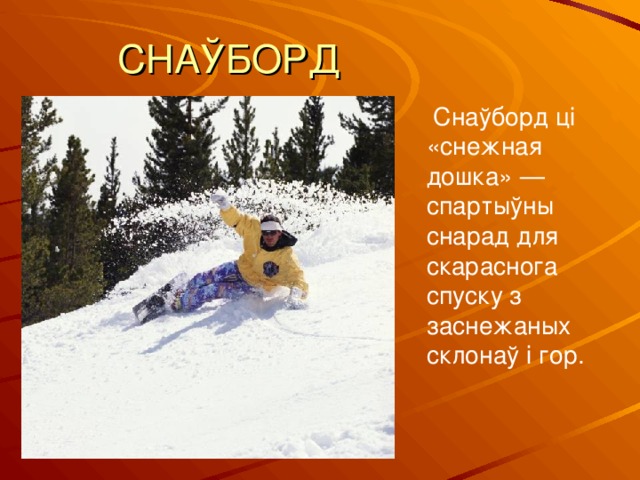 СНАЎБОРД

Снаўборд ці «снежная дошка» — спартыўны снарад для скараснога спуску з заснежаных склонаў і гор.